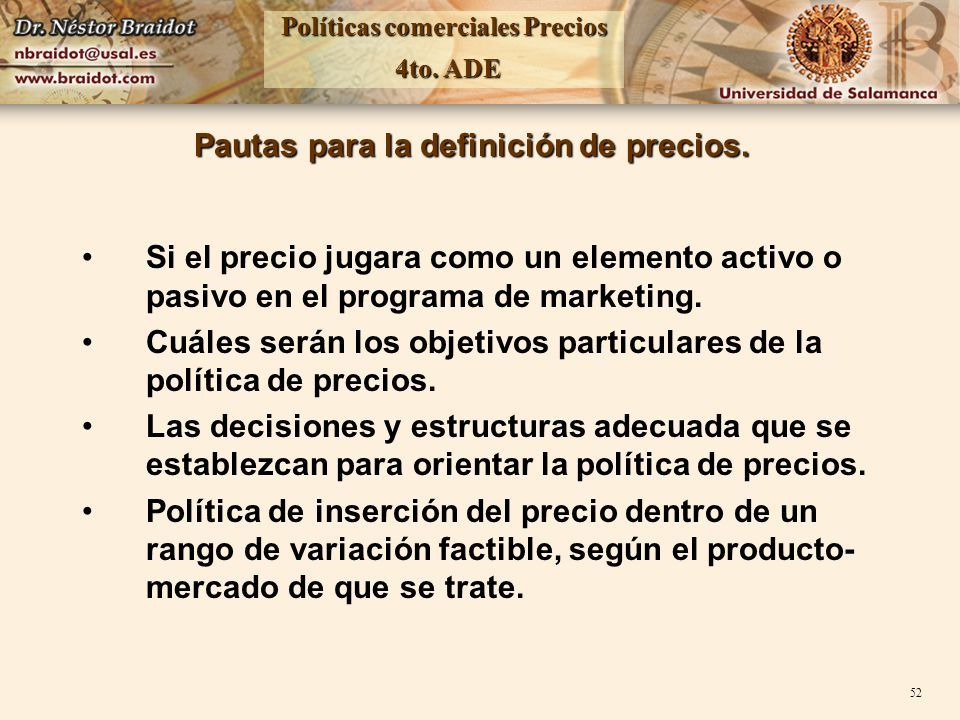 Dr. Néstor Braidot
nbraidot@usal.es
www.braidot.com

Políticas comerciales Precios
4to. ADE

Universidad de Salamanca

Pautas para la definición de precios.

• Si el precio jugara como un elemento activo o pasivo en el programa de marketing.
• Cuáles serán los objetivos particulares de la política de precios.
• Las decisiones y estructuras adecuada que se establezcan para orientar la política de precios.
• Política de inserción del precio dentro de un rango de variación factible, según el producto-mercado de que se trate.

52